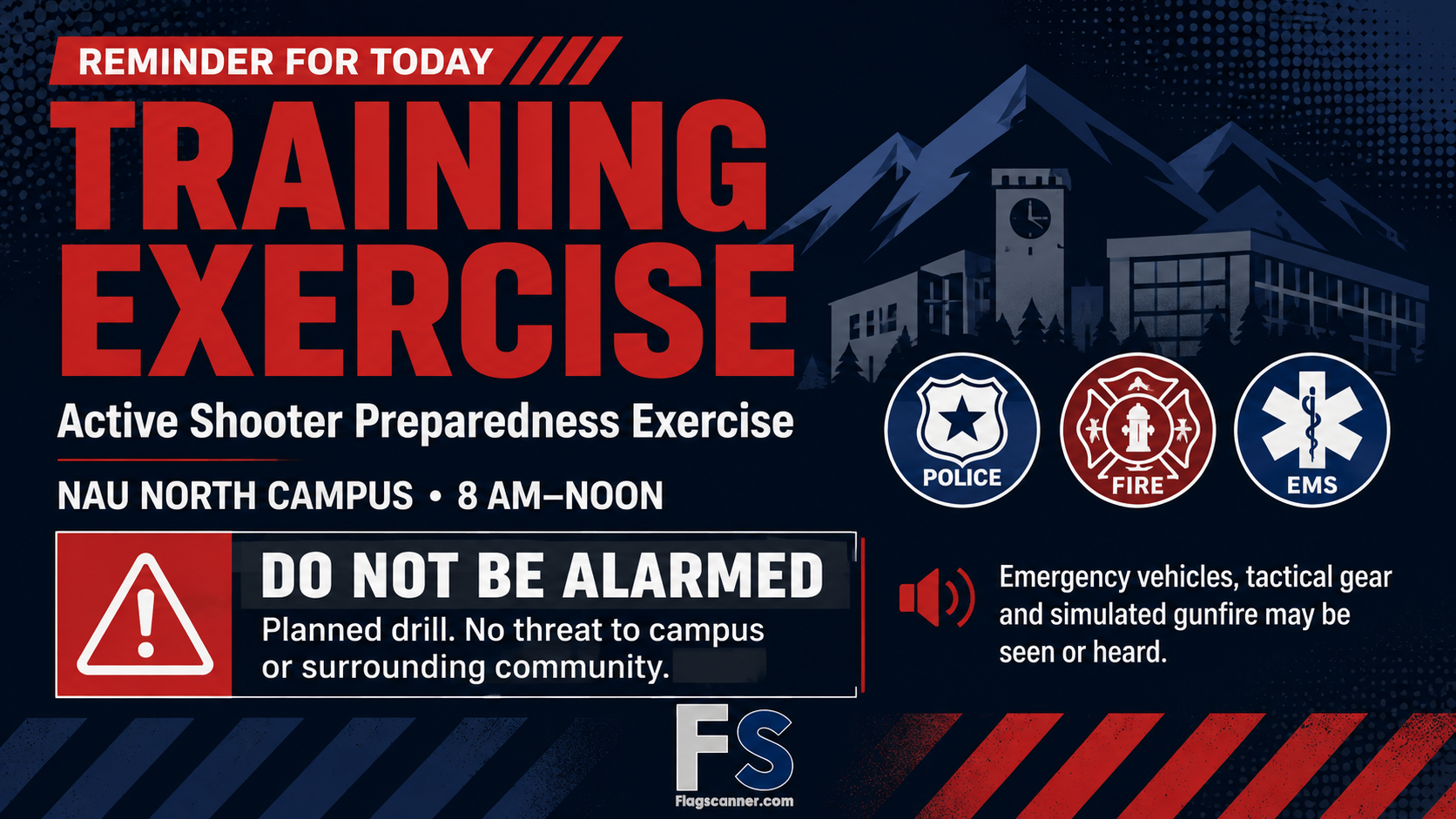 REMINDER FOR TODAY

TRAINING EXERCISE

Active Shooter Preparedness Exercise

NAU NORTH CAMPUS • 8 AM–NOON

POLICE

FIRE

EMS

DO NOT BE ALARMED

Planned drill. No threat to campus or surrounding community.

Emergency vehicles, tactical gear and simulated gunfire may be seen or heard.

FS

Flagscanner.com